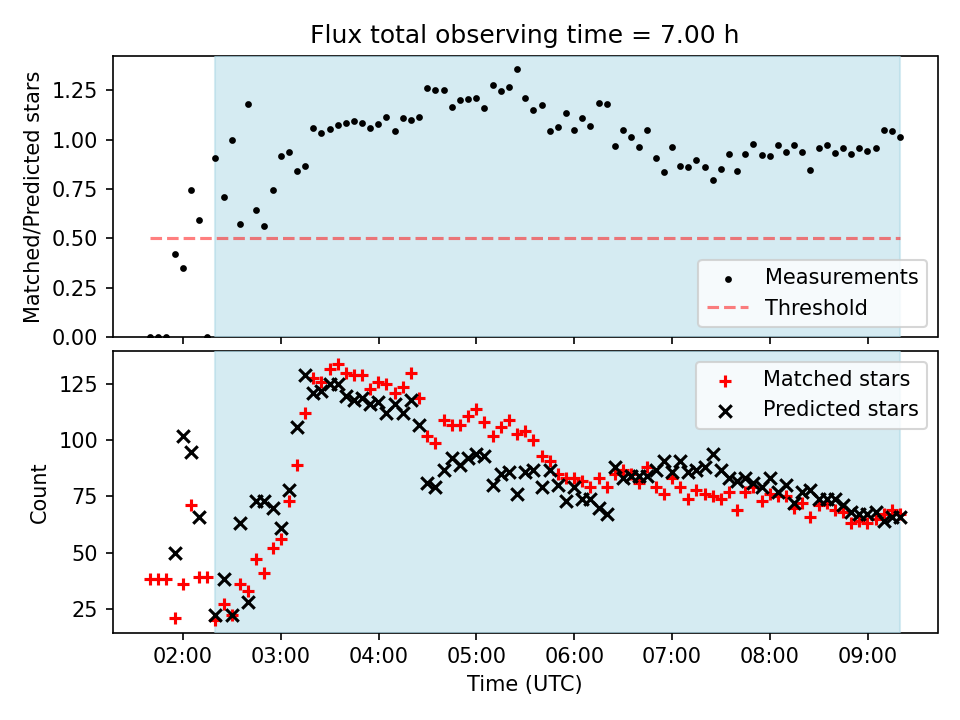 Flux total observing time = 7.00 h

Matched/Predicted stars

1.25
1.00
0.75
0.50
0.25
0.00

Measurements
Threshold

Count

125
100
75
50
25

Matched stars
Predicted stars

02:00
03:00
04:00
05:00
06:00
07:00
08:00
09:00

Time (UTC)